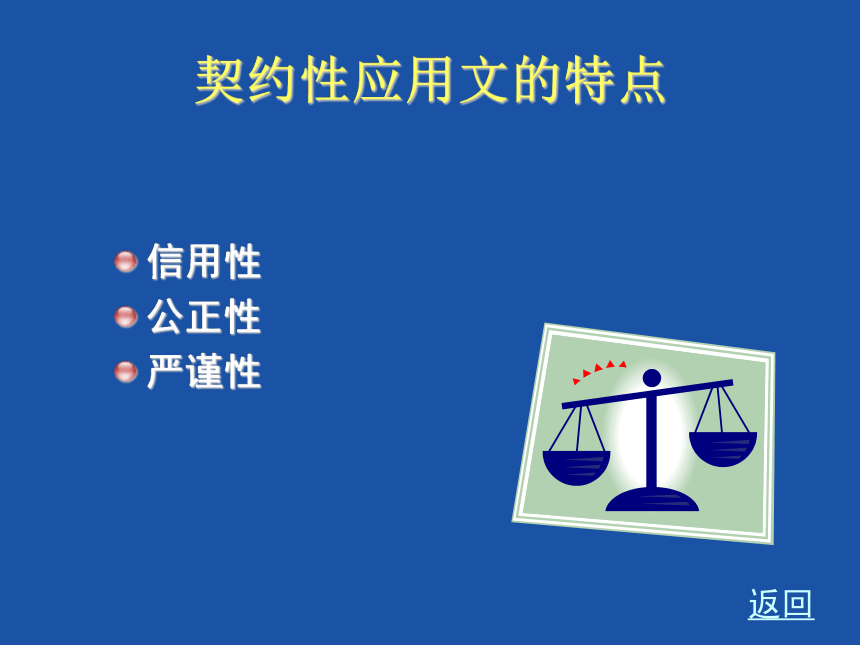 契约性应用文的特点

信用性
公正性
严谨性

返回